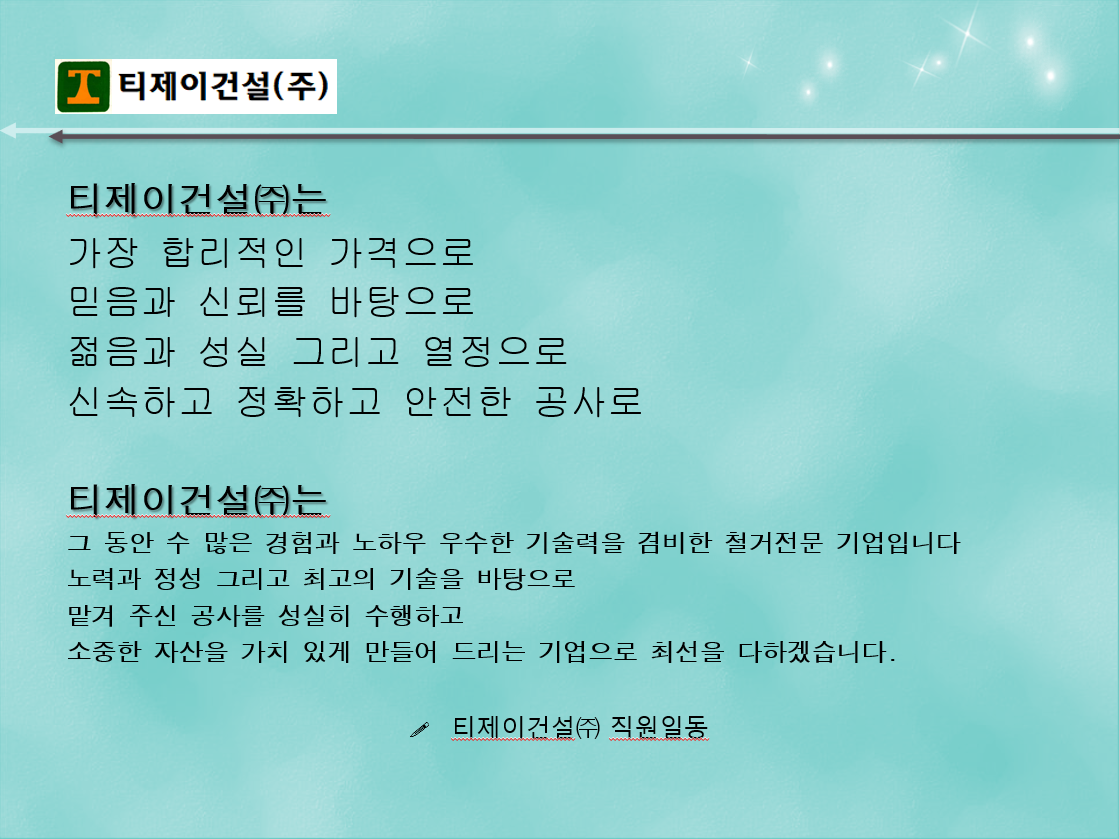 T 티제이건설(주)

티제이건설㈜는
가장 합리적인 가격으로
믿음과 신뢰를 바탕으로
젊음과 성실 그리고 열정으로
신속하고 정확하고 안전한 공사로

티제이건설㈜는
그 동안 수 많은 경험과 노하우 우수한 기술력을 겸비한 철거전문 기업입니다
노력과 정성 그리고 최고의 기술을 바탕으로
맡겨 주신 공사를 성실히 수행하고
소중한 자산을 가치 있게 만들어 드리는 기업으로 최선을 다하겠습니다.

티제이건설㈜ 직원일동